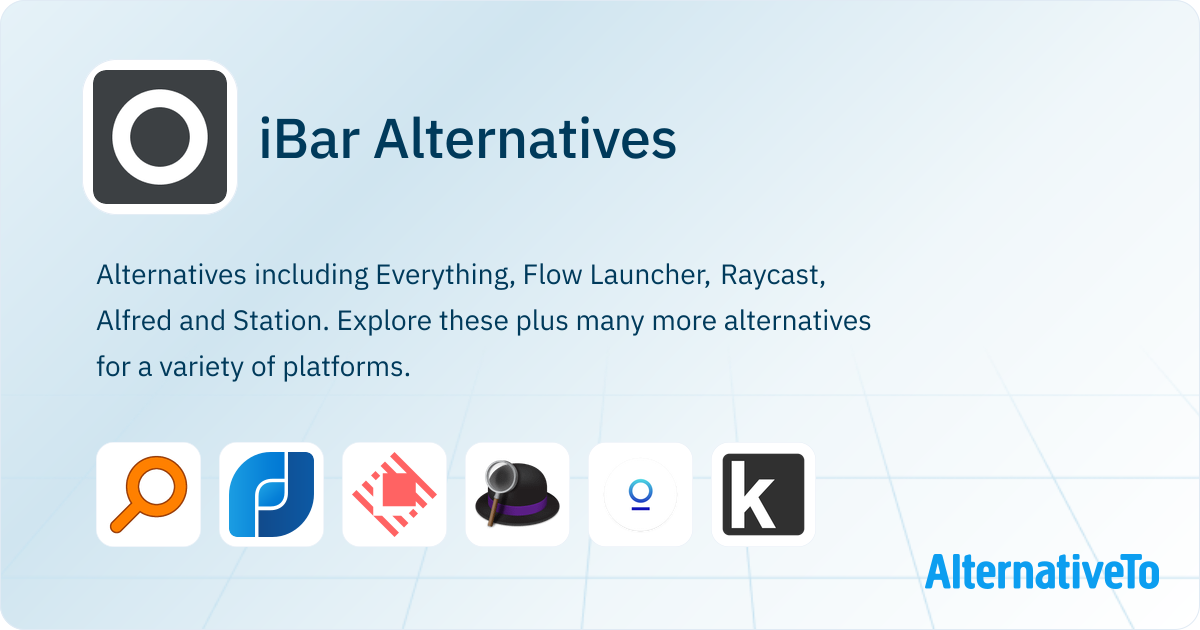 iBar Alternatives

Alternatives including Everything, Flow Launcher, Raycast, Alfred and Station. Explore these plus many more alternatives for a variety of platforms.

k

AlternativeTo